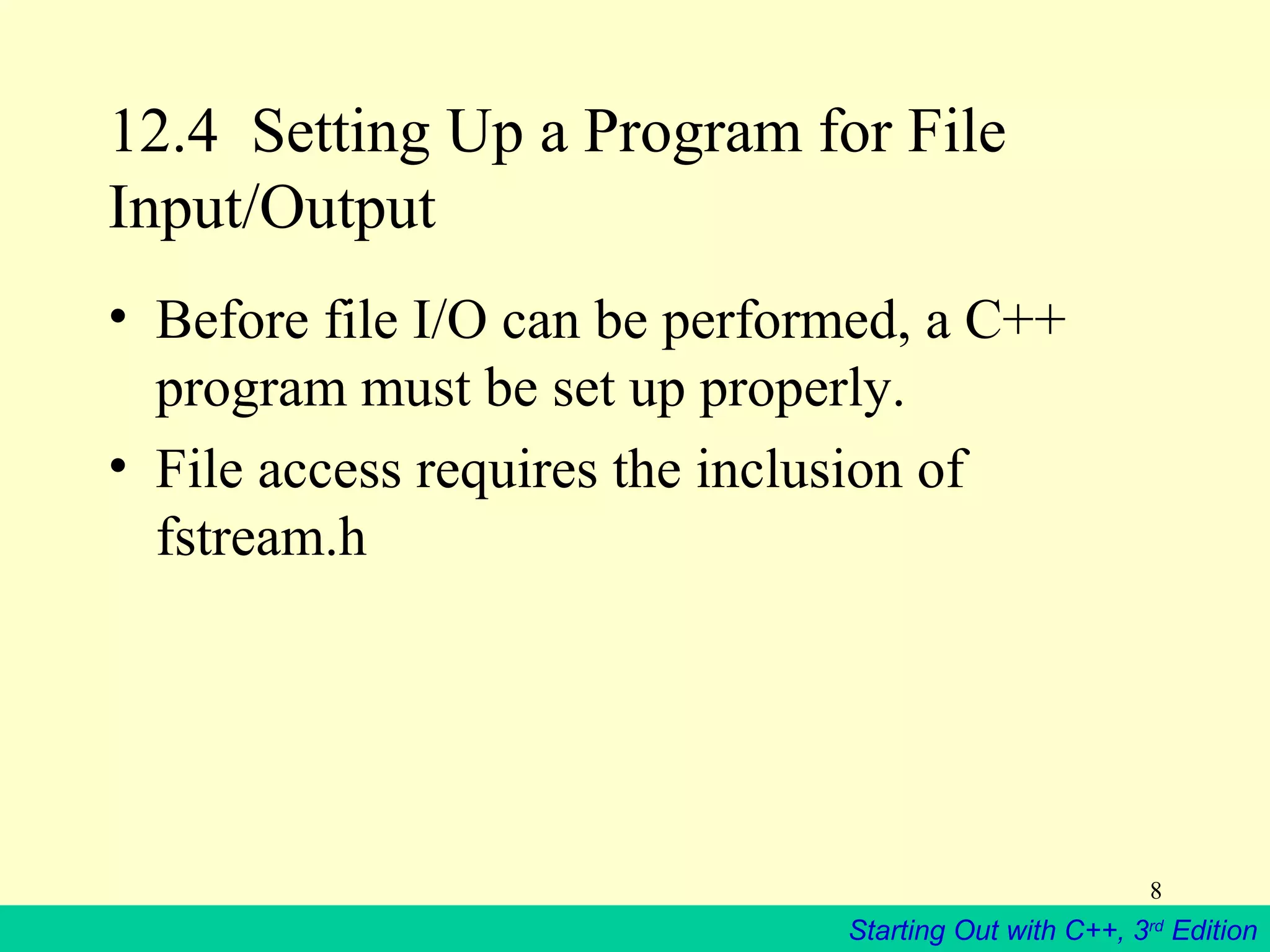 12.4 Setting Up a Program for File Input/Output

• Before file I/O can be performed, a C++ program must be set up properly.
• File access requires the inclusion of fstream.h

8

Starting Out with C++, 3rd Edition